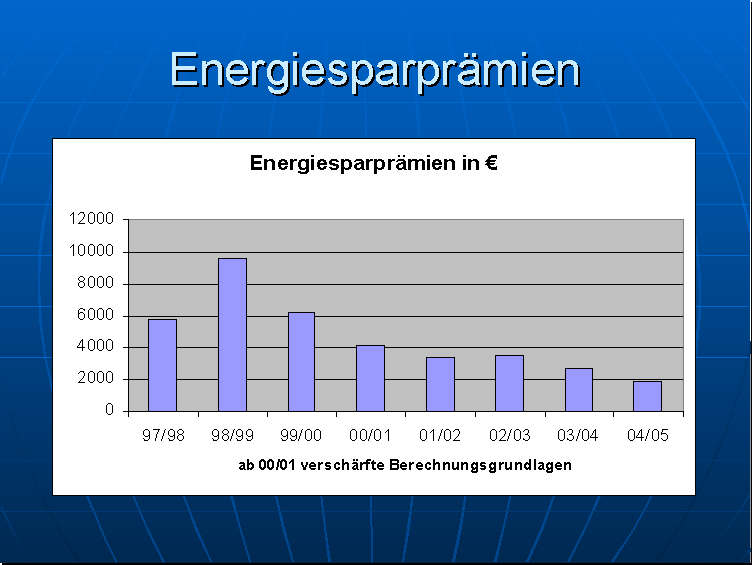 Energiesparprämien

Energiesparprämien in €

12000
10000
8000
6000
4000
2000
0

97/98
98/99
99/00
00/01
01/02
02/03
03/04
04/05

ab 00/01 verschärfte Berechnungsgrundlagen